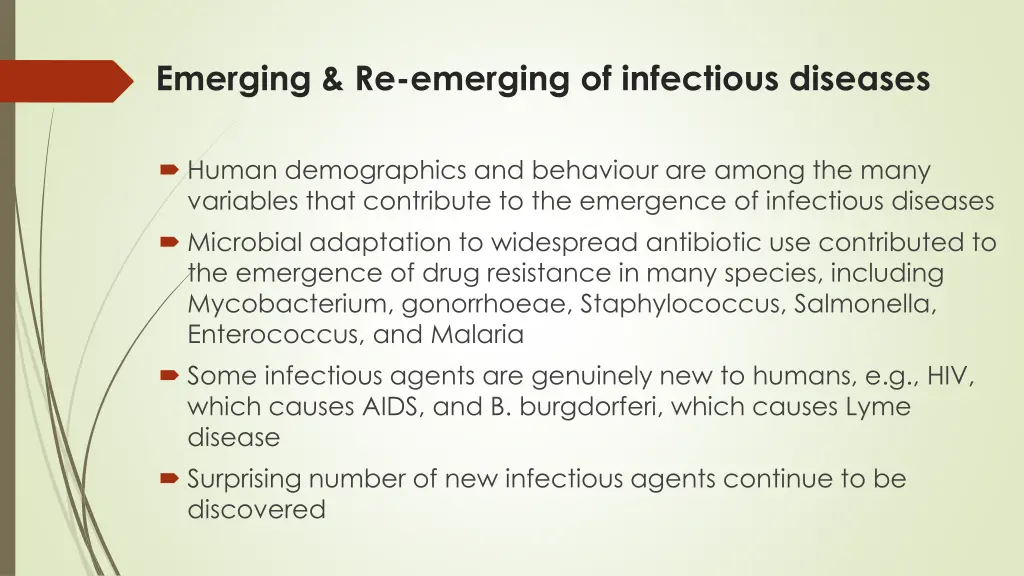 Emerging & Re-emerging of infectious diseases

Human demographics and behaviour are among the many variables that contribute to the emergence of infectious diseases

Microbial adaptation to widespread antibiotic use contributed to the emergence of drug resistance in many species, including Mycobacterium, gonorrhoeae, Staphylococcus, Salmonella, Enterococcus, and Malaria

Some infectious agents are genuinely new to humans, e.g., HIV, which causes AIDS, and B. burgdorferi, which causes Lyme disease

Surprising number of new infectious agents continue to be discovered